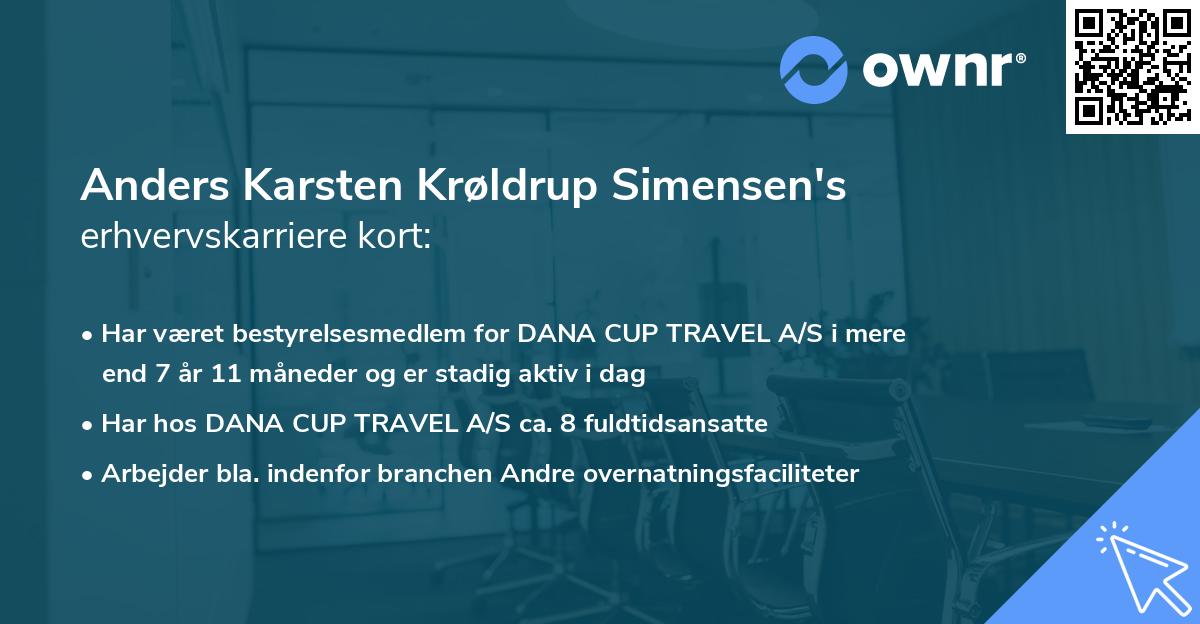 ownr®

Anders Karsten Krøldrup Simensen's
erhvervskarriere kort:

• Har været bestyrelsesmedlem for DANA CUP TRAVEL A/S i mere end 7 år 11 måneder og er stadig aktiv i dag
• Har hos DANA CUP TRAVEL A/S ca. 8 fuldtidsansatte
• Arbejder bla. indenfor branchen Andre overnatningsfaciliteter